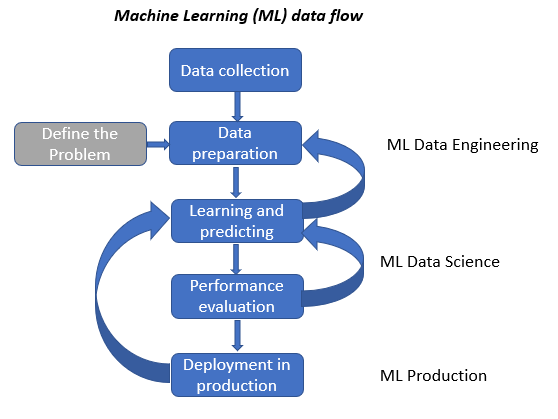 Machine Learning (ML) data flow

Data collection

Define the Problem

Data preparation

ML Data Engineering

Learning and predicting

ML Data Science

Performance evaluation

Deployment in production

ML Production